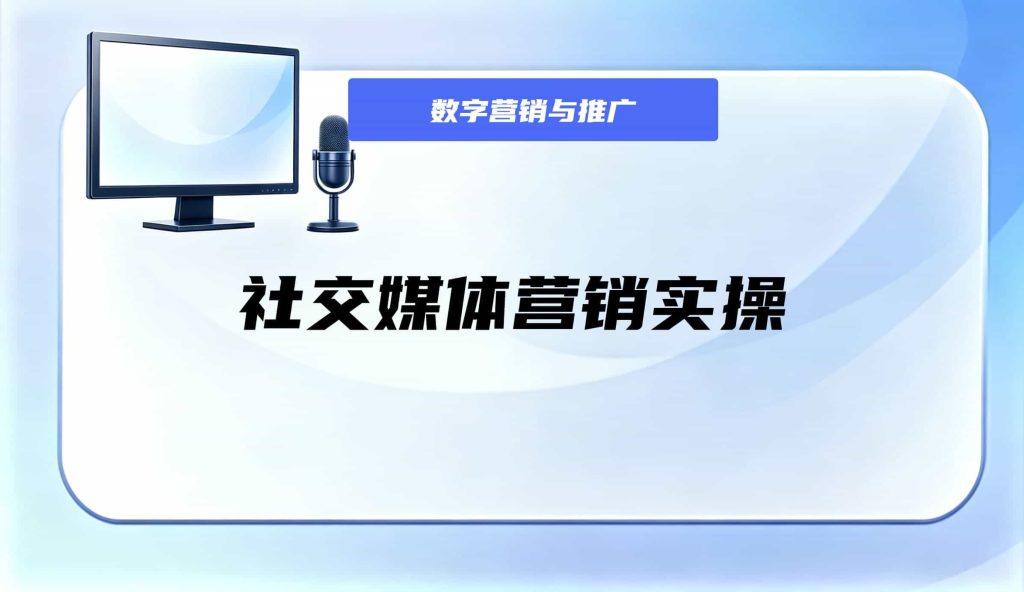 数字营销与推广

社交媒体营销实操